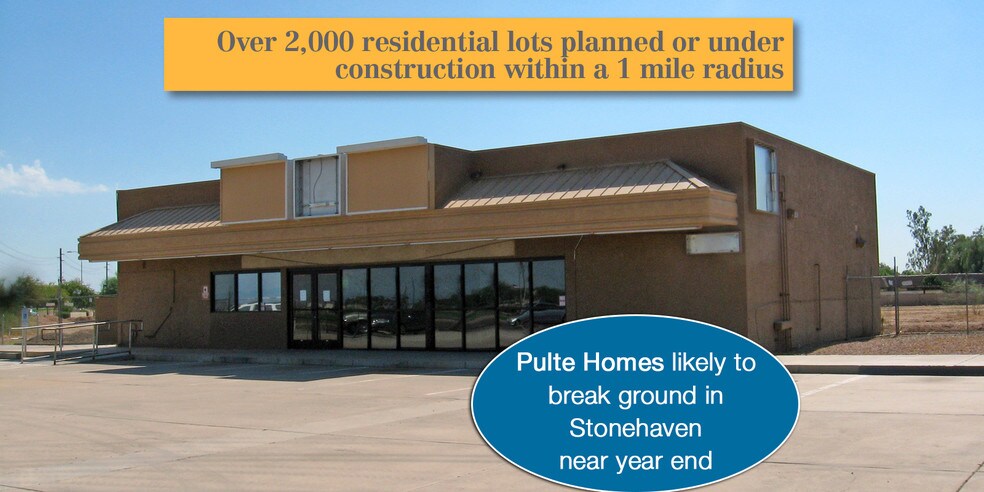 Over 2,000 residential lots planned or under construction within a 1 mile radius

Pulte Homes likely to break ground in Stonehaven near year end